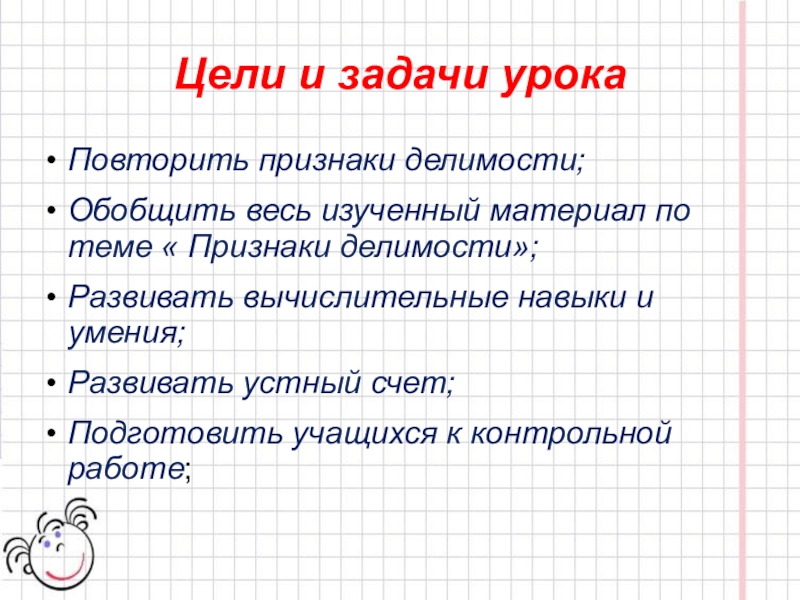 Цели и задачи урока

• Повторить признаки делимости;
• Обобщить весь изученный материал по теме « Признаки делимости»;
• Развивать вычислительные навыки и умения;
• Развивать устный счет;
• Подготовить учащихся к контрольной работе;